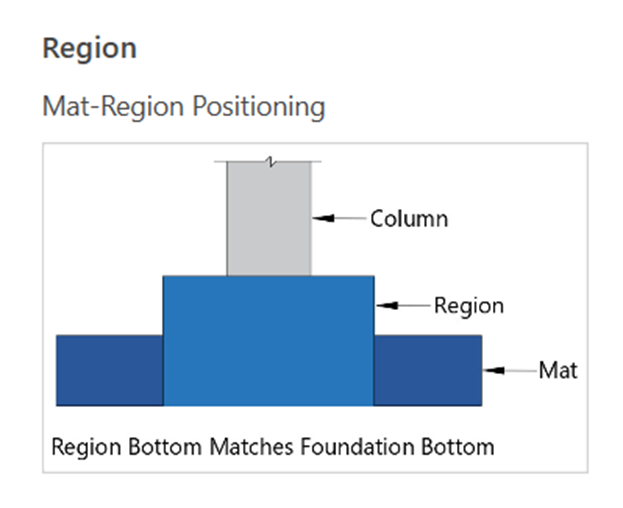 Region

Mat-Region Positioning

Column

Region

Mat

Region Bottom Matches Foundation Bottom